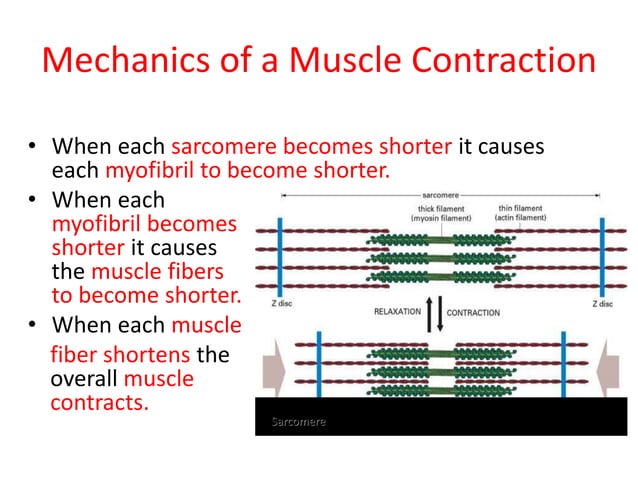 Mechanics of a Muscle Contraction

• When each sarcomere becomes shorter it causes each myofibril to become shorter.

• When each myofibril becomes shorter it causes the muscle fibers to become shorter.

• When each muscle fiber shortens the overall muscle contracts.

sarcomere

thick filament (myosin filament)

thin filament (actin filament)

Z disc

Z disc

RELAXATION

CONTRACTION

Sarcomere